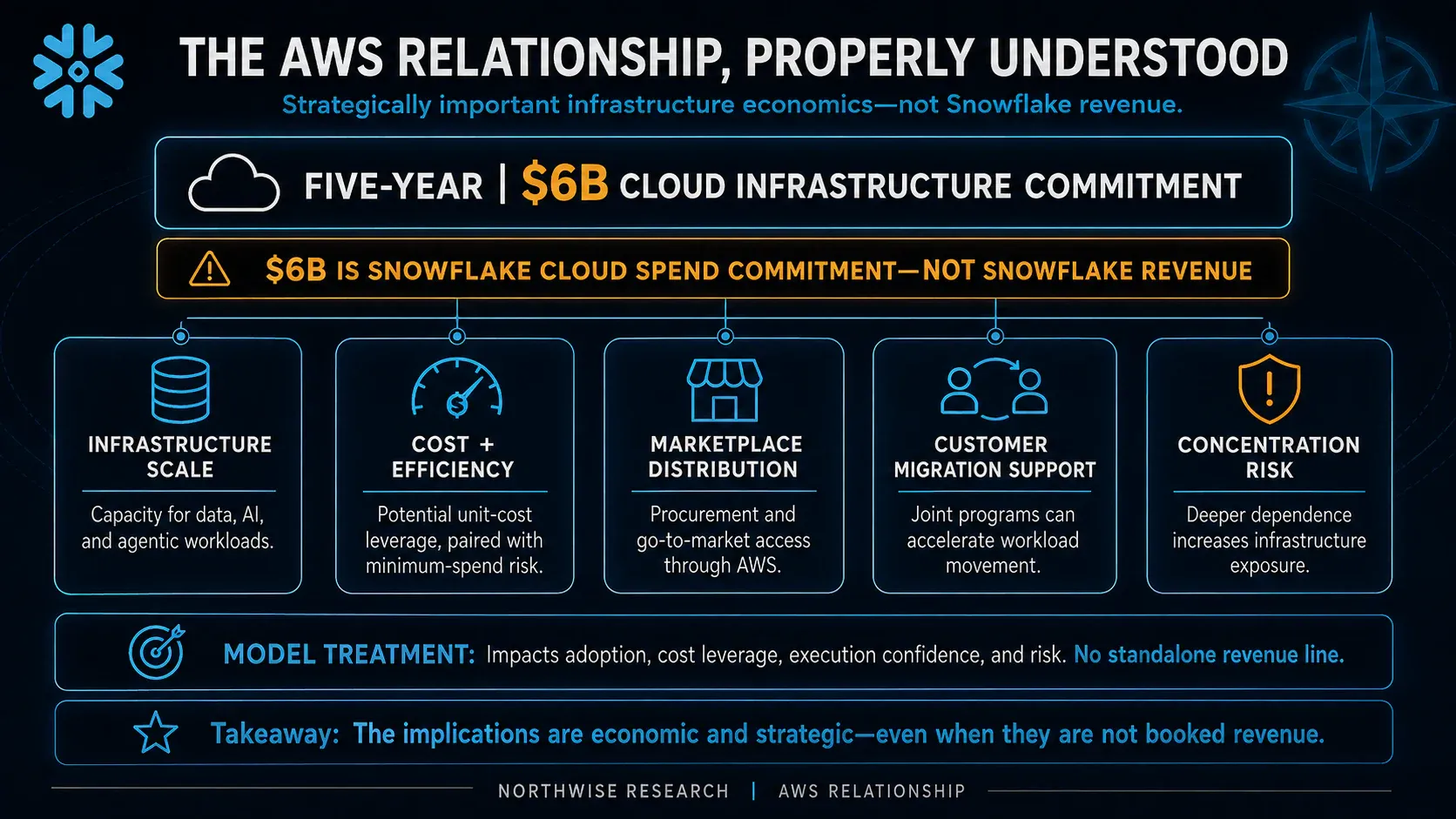 THE AWS RELATIONSHIP, PROPERLY UNDERSTOOD

Strategically important infrastructure economics—not Snowflake revenue.

FIVE-YEAR | $6B CLOUD INFRASTRUCTURE COMMITMENT

$6B IS SNOWFLAKE CLOUD SPEND COMMITMENT—NOT SNOWFLAKE REVENUE

INFRASTRUCTURE SCALE

Capacity for data, AI, and agentic workloads.

COST + EFFICIENCY

Potential unit-cost leverage, paired with minimum-spend risk.

MARKETPLACE DISTRIBUTION

Procurement and go-to-market access through AWS.

CUSTOMER MIGRATION SUPPORT

Joint programs can accelerate workload movement.

CONCENTRATION RISK

Deeper dependence increases infrastructure exposure.

MODEL TREATMENT: Impacts adoption, cost leverage, execution confidence, and risk. No standalone revenue line.

Takeaway: The implications are economic and strategic—even when they are not booked revenue.

NORTHWISE RESEARCH | AWS RELATIONSHIP